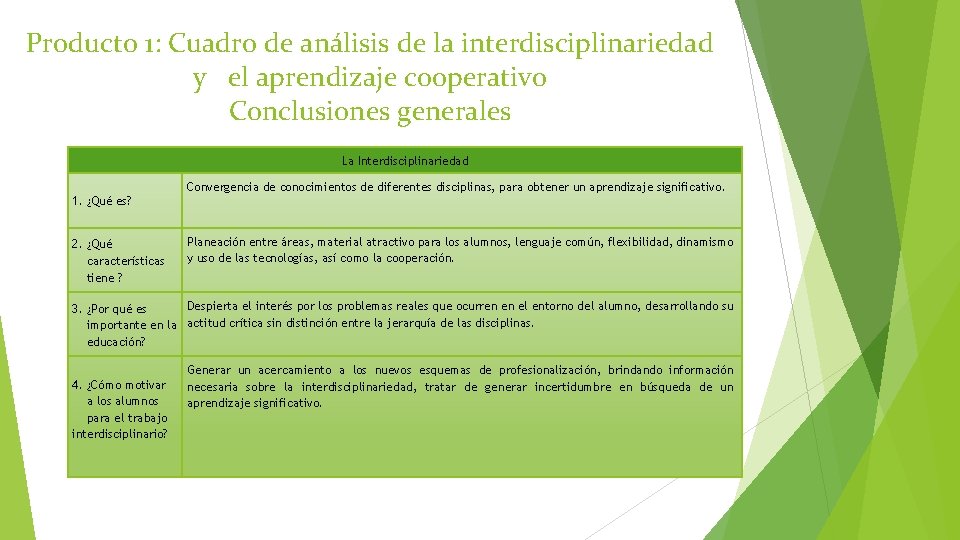 Producto 1: Cuadro de análisis de la interdisciplinariedad y el aprendizaje cooperativo
Conclusiones generales

| La Interdisciplinariedad | |
|---|---|
| 1. ¿Qué es? | Convergencia de conocimientos de diferentes disciplinas, para obtener un aprendizaje significativo. |
| 2. ¿Qué características tiene ? | Planeación entre áreas, material atractivo para los alumnos, lenguaje común, flexibilidad, dinamismo y uso de las tecnologías, así como la cooperación. |
| 3. ¿Por qué es importante en la educación? | Despierta el interés por los problemas reales que ocurren en el entorno del alumno, desarrollando su actitud crítica sin distinción entre la jerarquía de las disciplinas. |
| 4. ¿Cómo motivar a los alumnos para el trabajo interdisciplinario? | Generar un acercamiento a los nuevos esquemas de profesionalización, brindando información necesaria sobre la interdisciplinariedad, tratar de generar incertidumbre en búsqueda de un aprendizaje significativo. |